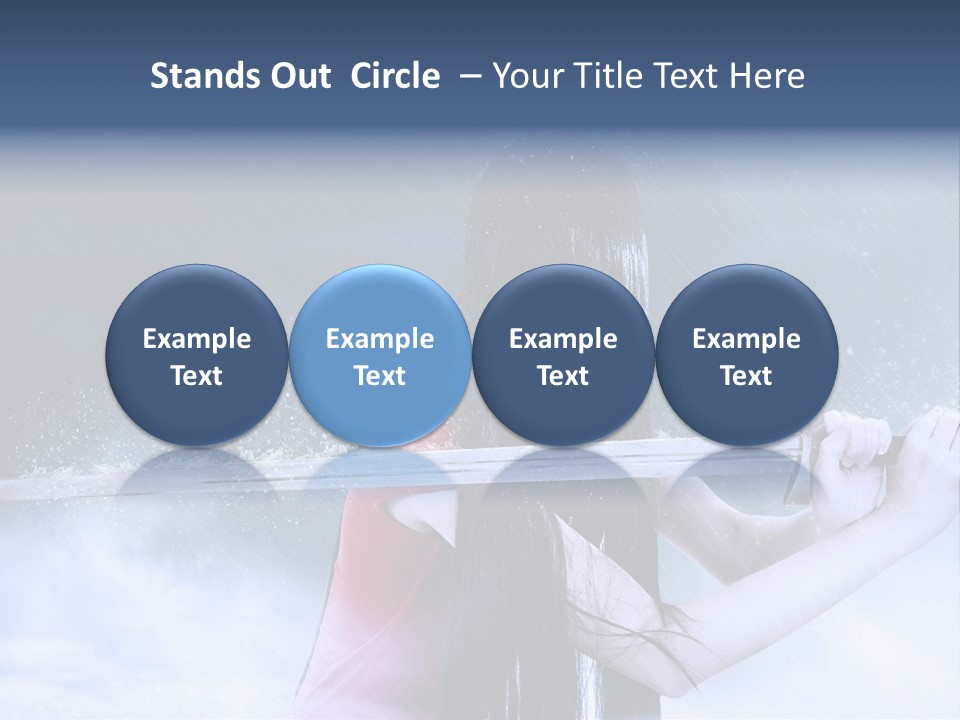 Stands Out Circle – Your Title Text Here

Example Text

Example Text

Example Text

Example Text